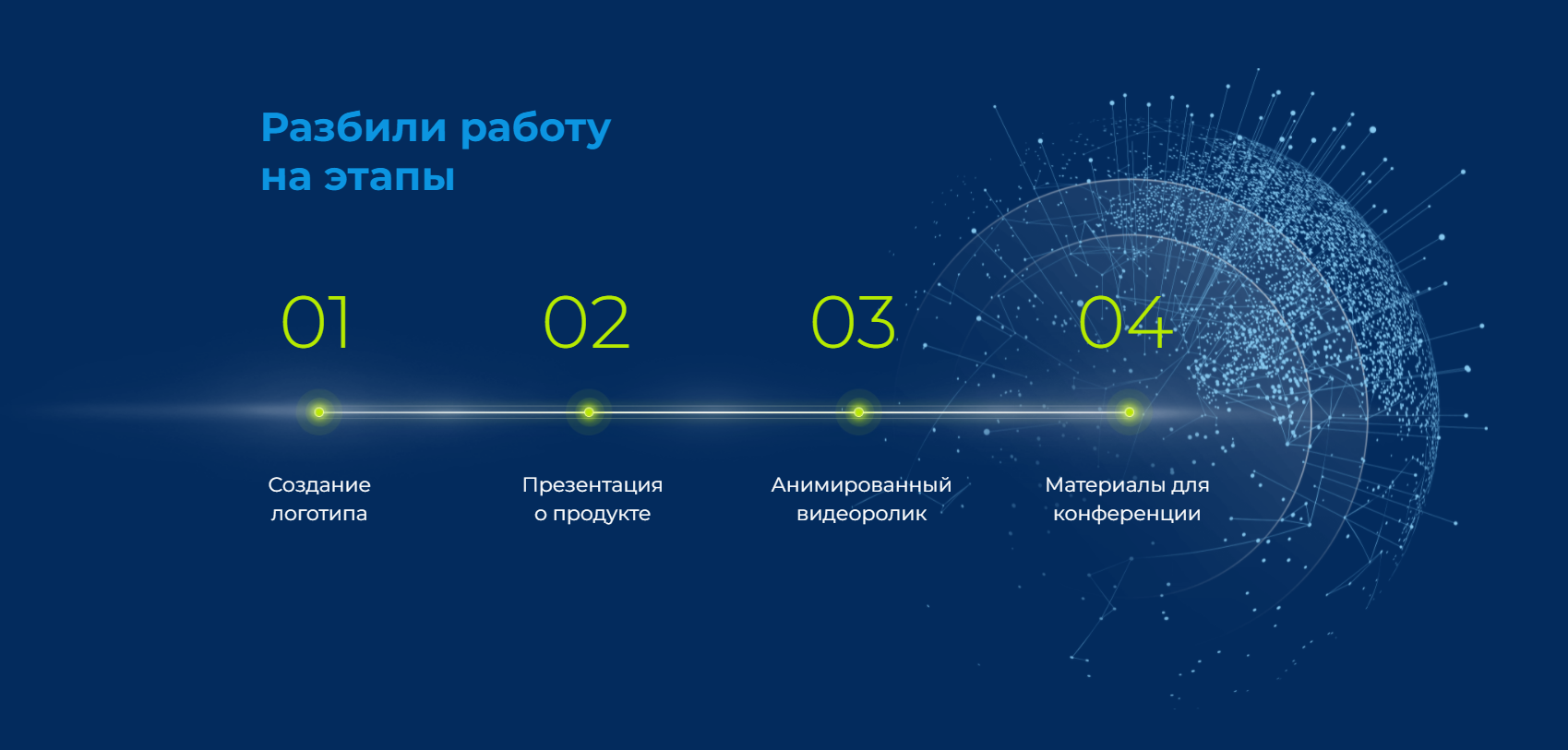 Разбили работу на этапы

01

Создание логотипа

02

Презентация о продукте

03

Анимированный видеоролик

04

Материалы для конференции